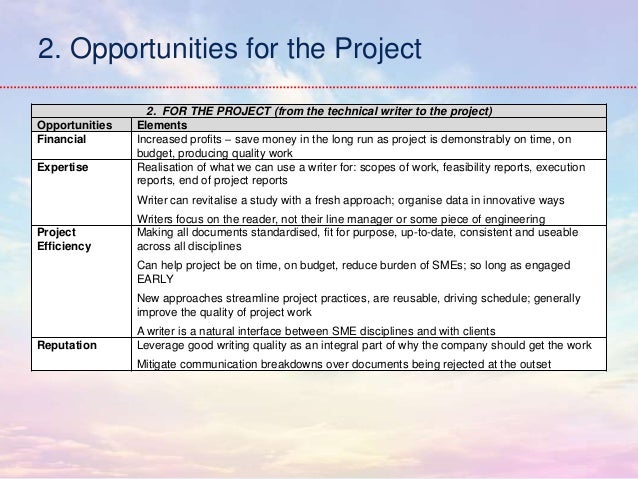 2. Opportunities for the Project

| 2. FOR THE PROJECT (from the technical writer to the project) | |
|---|---|
| Opportunities | Elements |
| Financial | Increased profits – save money in the long run as project is demonstrably on time, on budget, producing quality work |
| Expertise | Realisation of what we can use a writer for: scopes of work, feasibility reports, execution reports, end of project reports<br><br>Writer can revitalise a study with a fresh approach; organise data in innovative ways<br><br>Writers focus on the reader, not their line manager or some piece of engineering |
| Project Efficiency | Making all documents standardised, fit for purpose, up-to-date, consistent and useable across all disciplines<br><br>Can help project be on time, on budget, reduce burden of SMEs; so long as engaged EARLY<br><br>New approaches streamline project practices, are reusable, driving schedule; generally improve the quality of project work<br><br>A writer is a natural interface between SME disciplines and with clients |
| Reputation | Leverage good writing quality as an integral part of why the company should get the work<br><br>Mitigate communication breakdowns over documents being rejected at the outset |